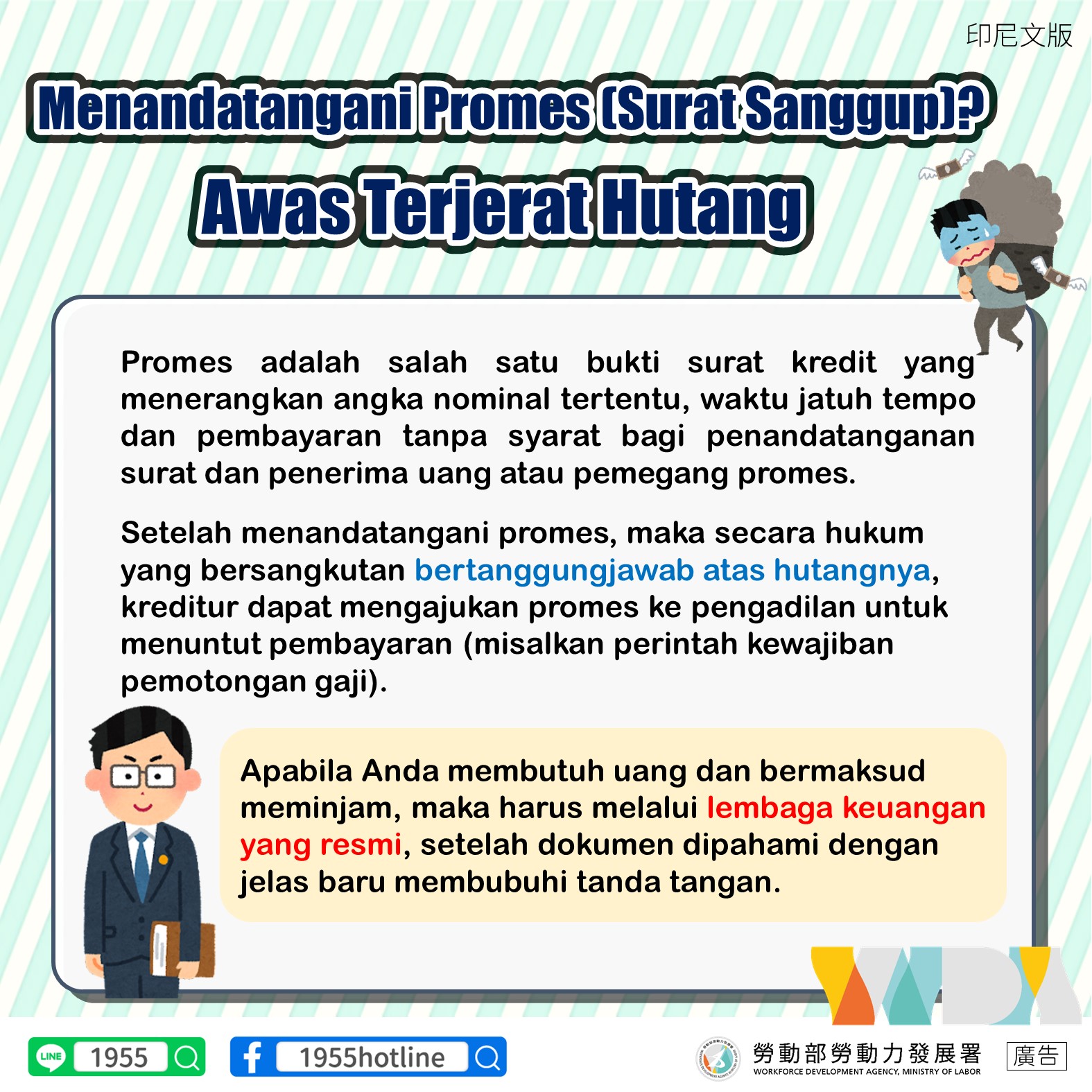 印尼文版

Menandatangani Promes (Surat Sanggup)?
Awas Terjerat Hutang

Promes adalah salah satu bukti surat kredit yang menerangkan angka nominal tertentu, waktu jatuh tempo dan pembayaran tanpa syarat bagi penandatanganan surat dan penerima uang atau pemegang promes.

Setelah menandatangani promes, maka secara hukum yang bersangkutan bertanggungjawab atas hutangnya, kreditur dapat mengajukan promes ke pengadilan untuk menuntut pembayaran (misalkan perintah kewajiban pemotongan gaji).

Apabila Anda membutuh uang dan bermaksud meminjam, maka harus melalui lembaga keuangan yang resmi, setelah dokumen dipahami dengan jelas baru membubuhi tanda tangan.

WDA

LINE 1955
f 1955hotline

勞動部勞動力發展署
WORKFORCE DEVELOPMENT AGENCY, MINISTRY OF LABOR
廣告